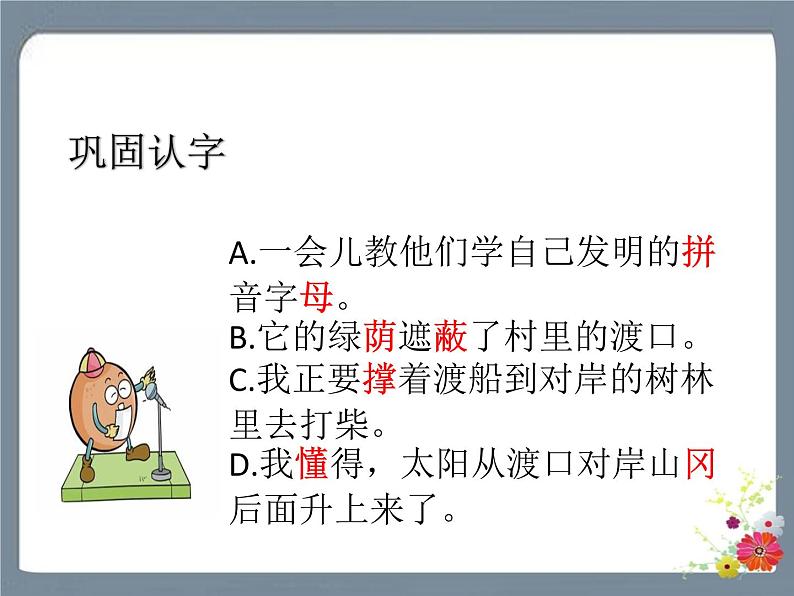 巩固认字

A.一会儿教他们学自己发明的拼音字母。

B.它的绿荫遮蔽了村里的渡口。

C.我正要撑着渡船到对岸的树林里去打柴。

D.我懂得，太阳从渡口对岸山冈后面升上来了。